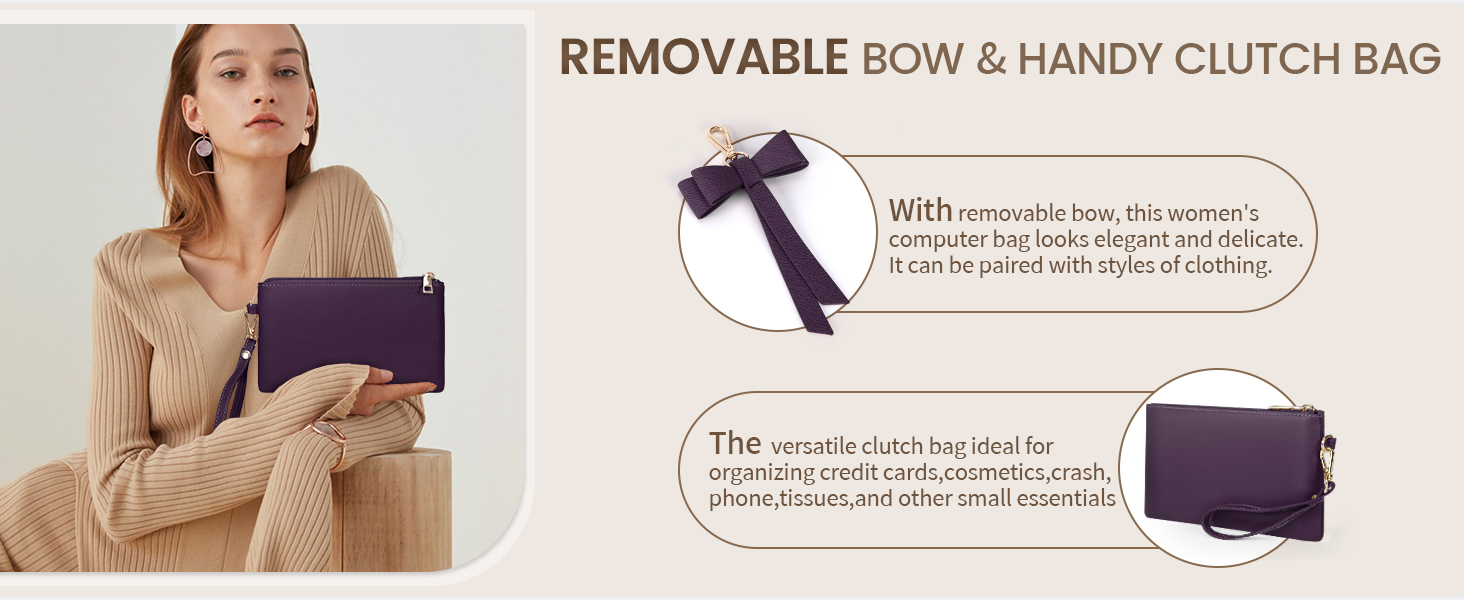 REMOVABLE BOW & HANDY CLUTCH BAG

With removable bow, this women's computer bag looks elegant and delicate. It can be paired with styles of clothing.

The versatile clutch bag ideal for organizing credit cards,cosmetics,crash, phone,tissues,and other small essentials